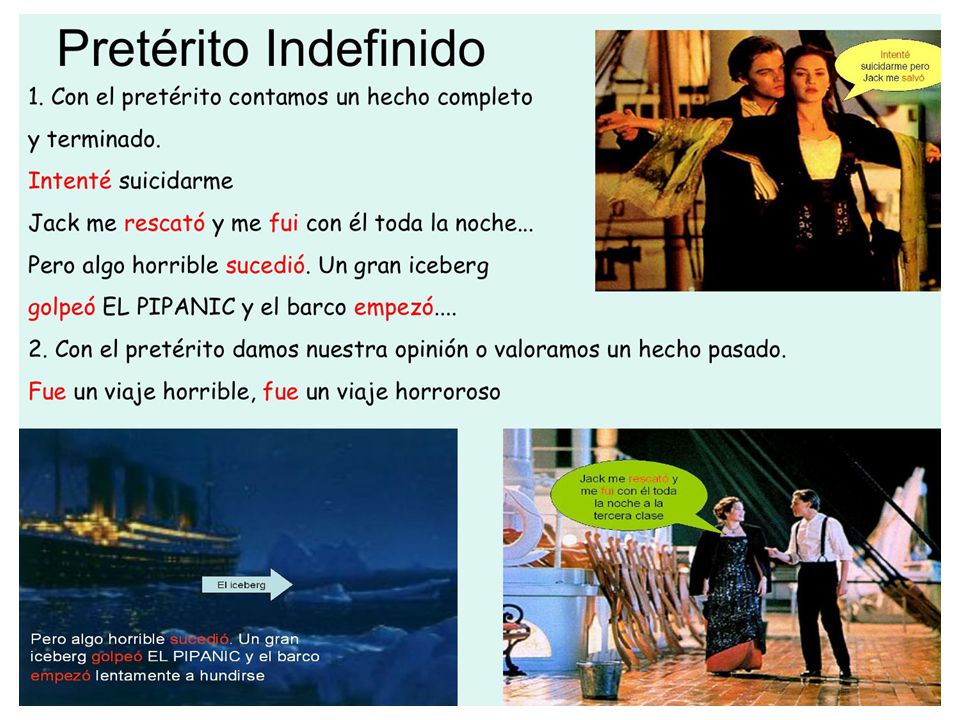 Pretérito Indefinido

1. Con el pretérito contamos un hecho completo y terminado.

Intenté suicidarme

Jack me rescató y me fui con él toda la noche...

Pero algo horrible sucedió. Un gran iceberg golpeó EL PIPANIC y el barco empezó....

2. Con el pretérito damos nuestra opinión o valoramos un hecho pasado.

Fue un viaje horrible, fue un viaje horroroso

Intenté suicidarme pero Jack me salvó

El iceberg

Pero algo horrible sucedió. Un gran iceberg golpeó EL PIPANIC y el barco empezó lentamente a hundirse

Jack me rescató y me fui con él toda la noche a la tercera clase